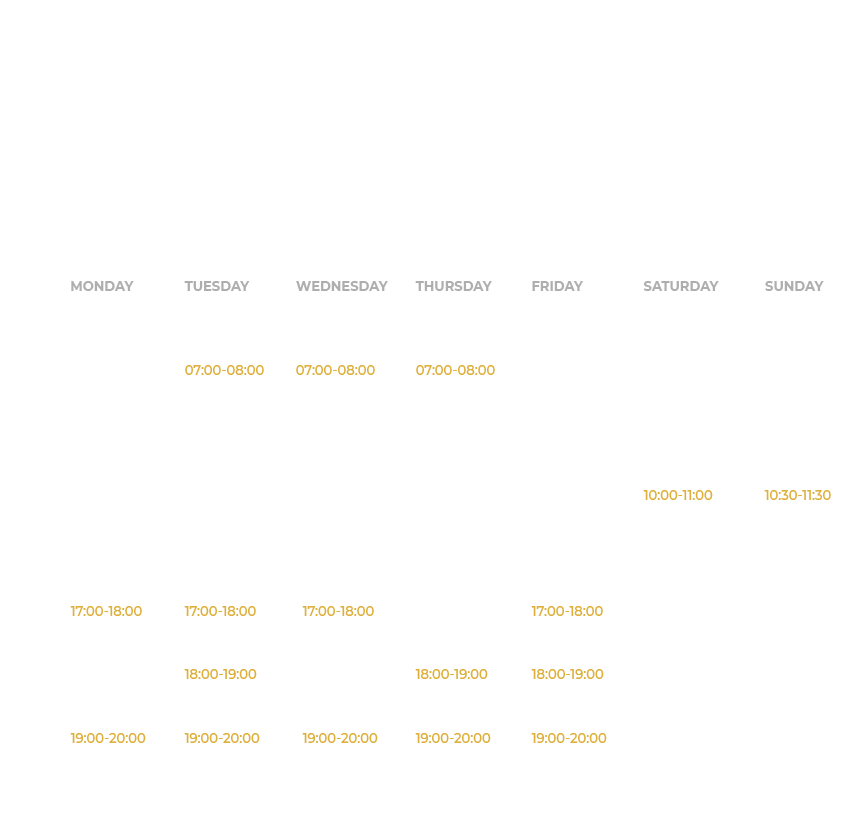 | MONDAY | TUESDAY | WEDNESDAY | THURSDAY | FRIDAY | SATURDAY | SUNDAY |
|---|---|---|---|---|---|---|
| | 07:00-08:00 | 07:00-08:00 | 07:00-08:00 | | | |
| | | | | | 10:00-11:00 | 10:30-11:30 |
| 17:00-18:00 | 17:00-18:00 | 17:00-18:00 | | 17:00-18:00 | | |
| | 18:00-19:00 | | 18:00-19:00 | 18:00-19:00 | | |
| 19:00-20:00 | 19:00-20:00 | 19:00-20:00 | 19:00-20:00 | 19:00-20:00 | | |